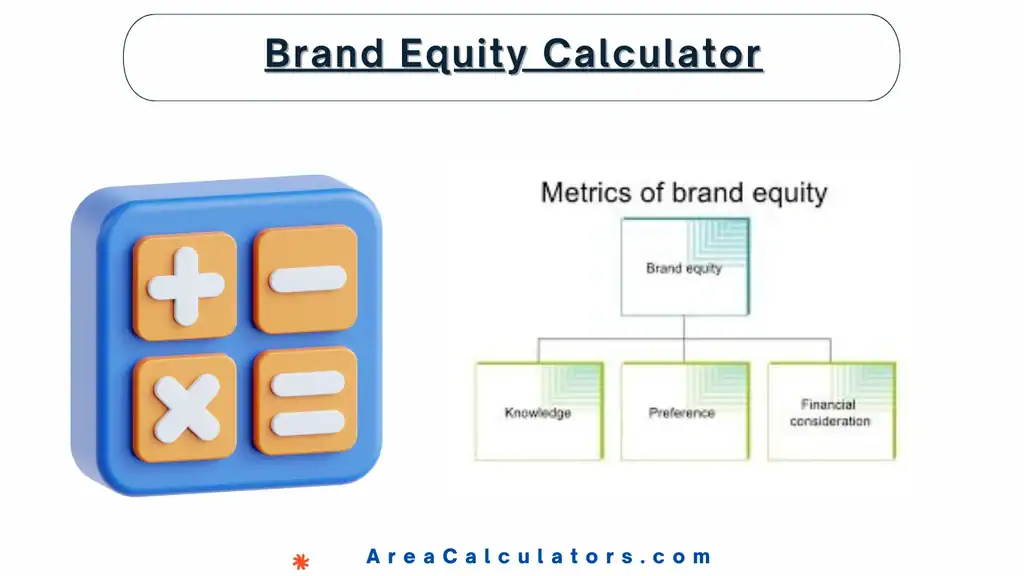 Brand Equity Calculator

Metrics of brand equity

Brand equity

Knowledge

Preference

Financial consideration

AreaCalculators.com